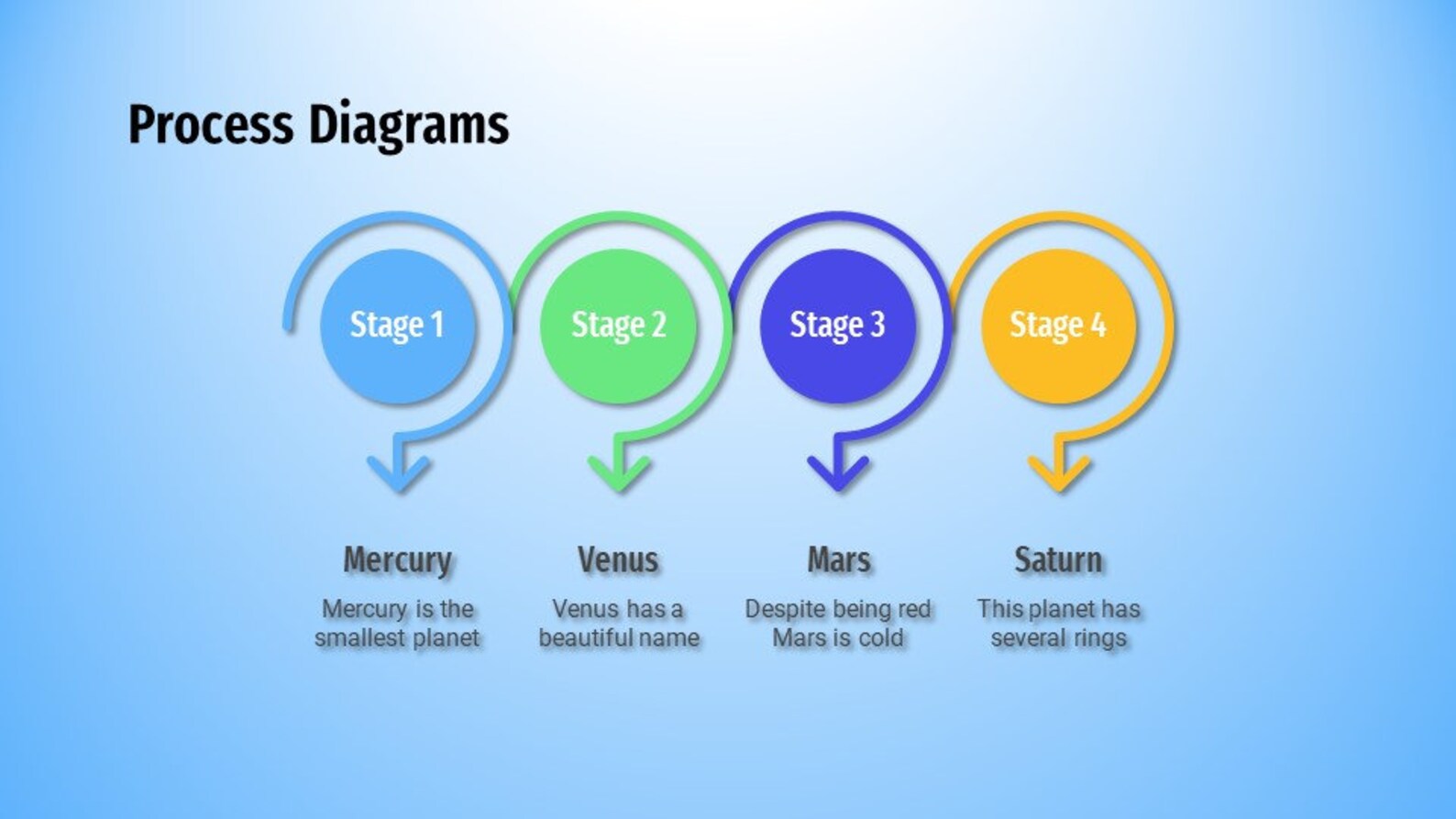 Process Diagrams

Stage 1

Stage 2

Stage 3

Stage 4

Mercury

Mercury is the smallest planet

Venus

Venus has a beautiful name

Mars

Despite being red Mars is cold

Saturn

This planet has several rings